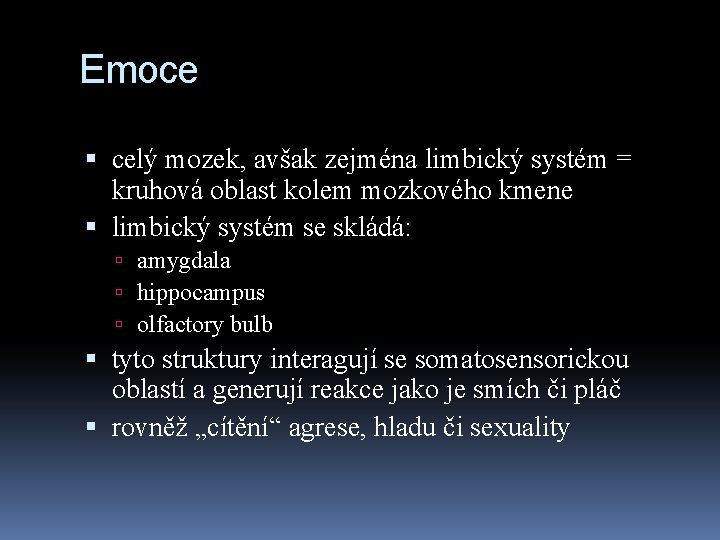 Emoce

- celý mozek, avšak zejména limbický systém = kruhová oblast kolem mozkového kmene
- limbický systém se skládá:
  - amygdala
  - hippocampus
  - olfactory bulb
- tyto struktury interagují se somatosensorickou oblastí a generují reakce jako je smích či pláč
- rovněž „cítění“ agrese, hladu či sexuality